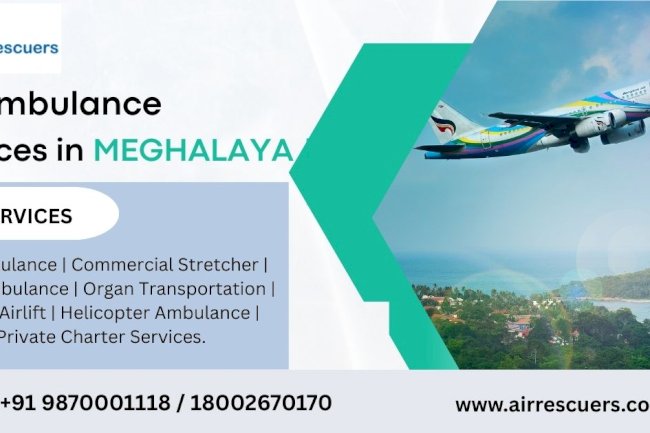 escuers

mbulance
ces in MEGHALAYA

RVICES

ulance | Commercial Stretcher | bulance | Organ Transportation | Airlift | Helicopter Ambulance | Private Charter Services.

+91 9870001118 / 18002670170

www.airrescuers.co